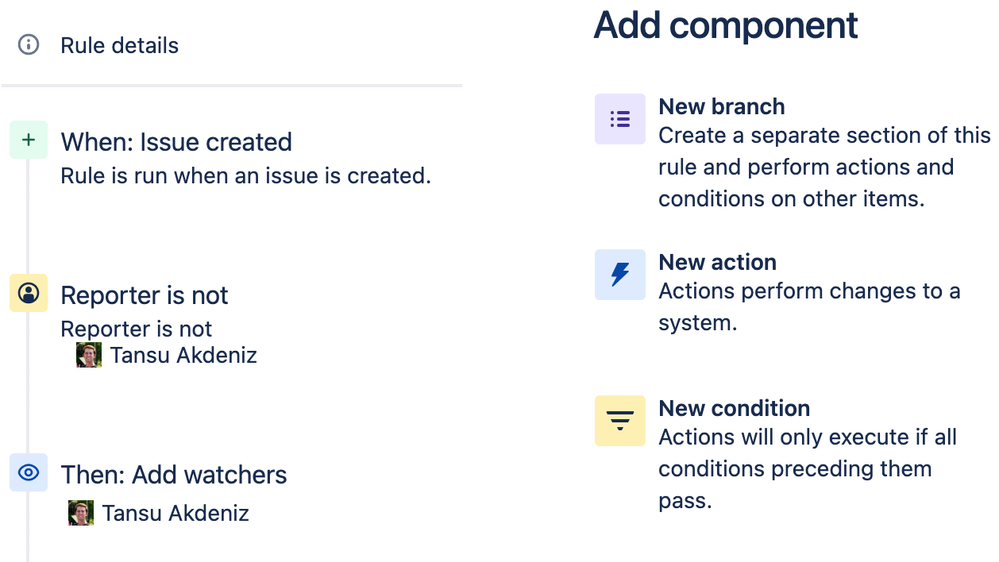 Rule details

When: Issue created
Rule is run when an issue is created.

Reporter is not
Reporter is not
Tansu Akdeniz

Then: Add watchers
Tansu Akdeniz

Add component

New branch
Create a separate section of this rule and perform actions and conditions on other items.

New action
Actions perform changes to a system.

New condition
Actions will only execute if all conditions preceding them pass.